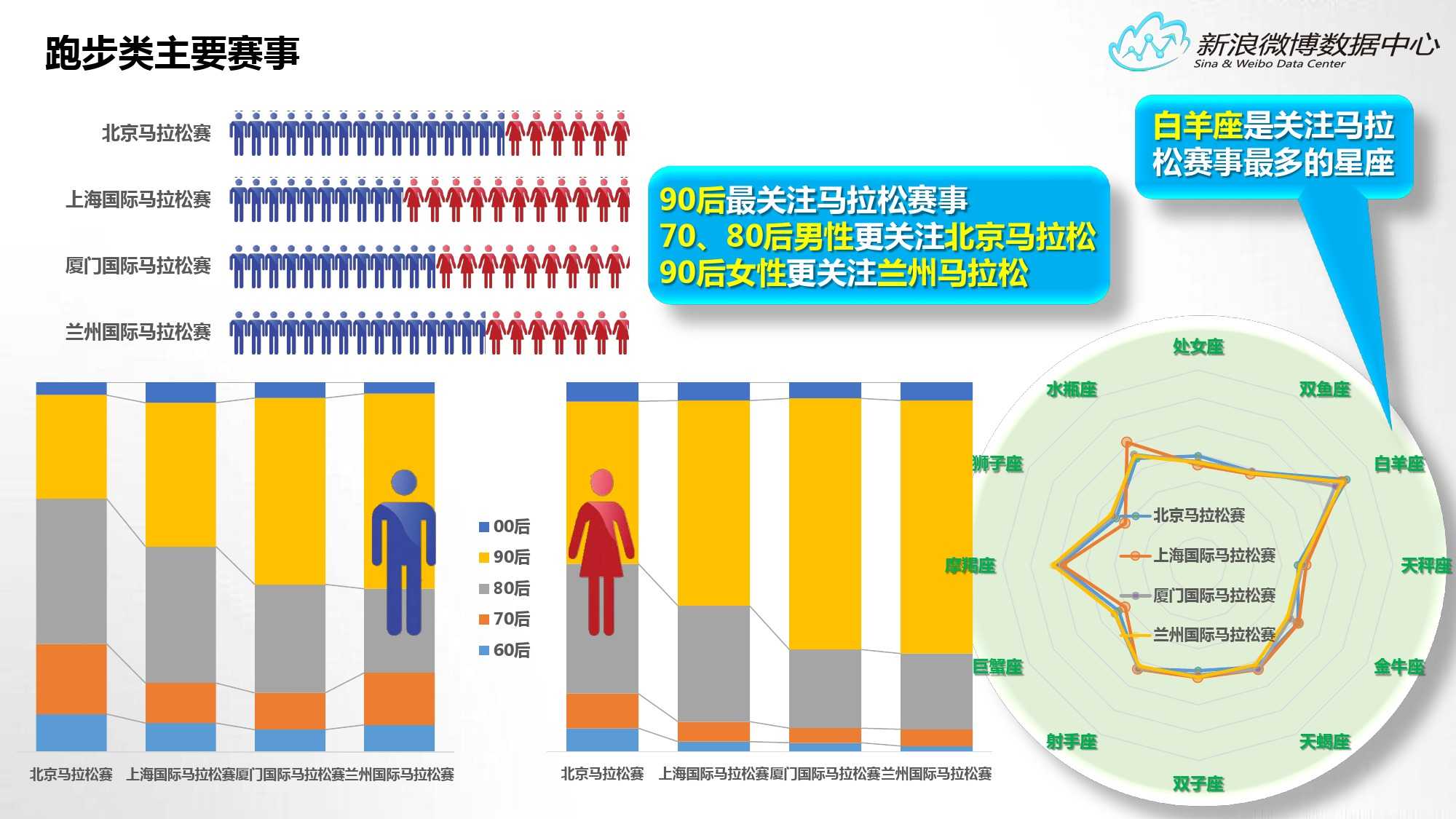 跑步类主要赛事

新浪微博数据中心
Sina & Weibo Data Center

北京马拉松赛
上海国际马拉松赛
厦门国际马拉松赛
兰州国际马拉松赛

90后最关注马拉松赛事
70、80后男性更关注北京马拉松
90后女性更关注兰州马拉松

白羊座是关注马拉松赛事最多的星座

00后
90后
80后
70后
60后

北京马拉松赛 上海国际马拉松赛 厦门国际马拉松赛 兰州国际马拉松赛

北京马拉松赛 上海国际马拉松赛 厦门国际马拉松赛 兰州国际马拉松赛

处女座
双鱼座
白羊座
天秤座
金牛座
天蝎座
双子座
射手座
巨蟹座
摩羯座
狮子座
水瓶座

北京马拉松赛
上海国际马拉松赛
厦门国际马拉松赛
兰州国际马拉松赛